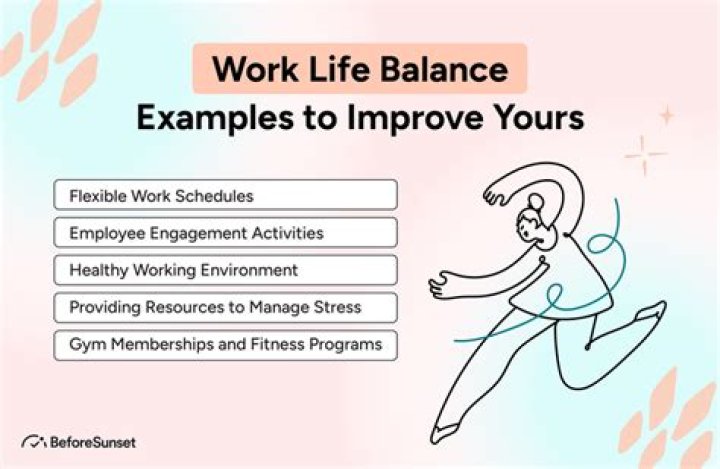 Work Life Balance
Examples to Improve Yours

Flexible Work Schedules

Employee Engagement Activities

Healthy Working Environment

Providing Resources to Manage Stress

Gym Memberships and Fitness Programs

BeforeSunset